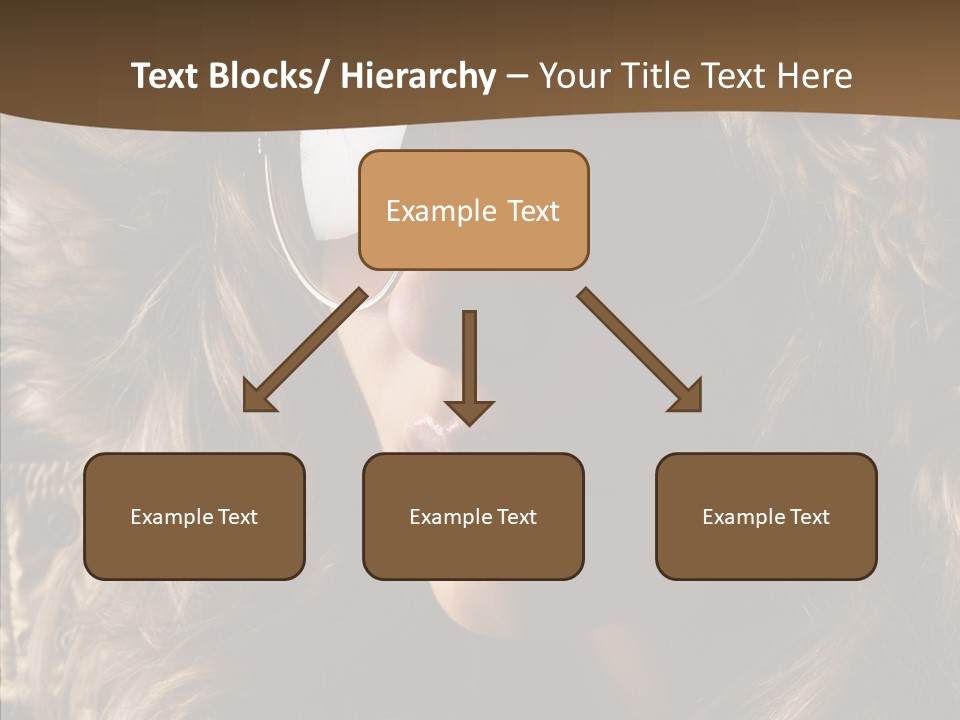 Text Blocks/ Hierarchy – Your Title Text Here

Example Text

Example Text

Example Text

Example Text